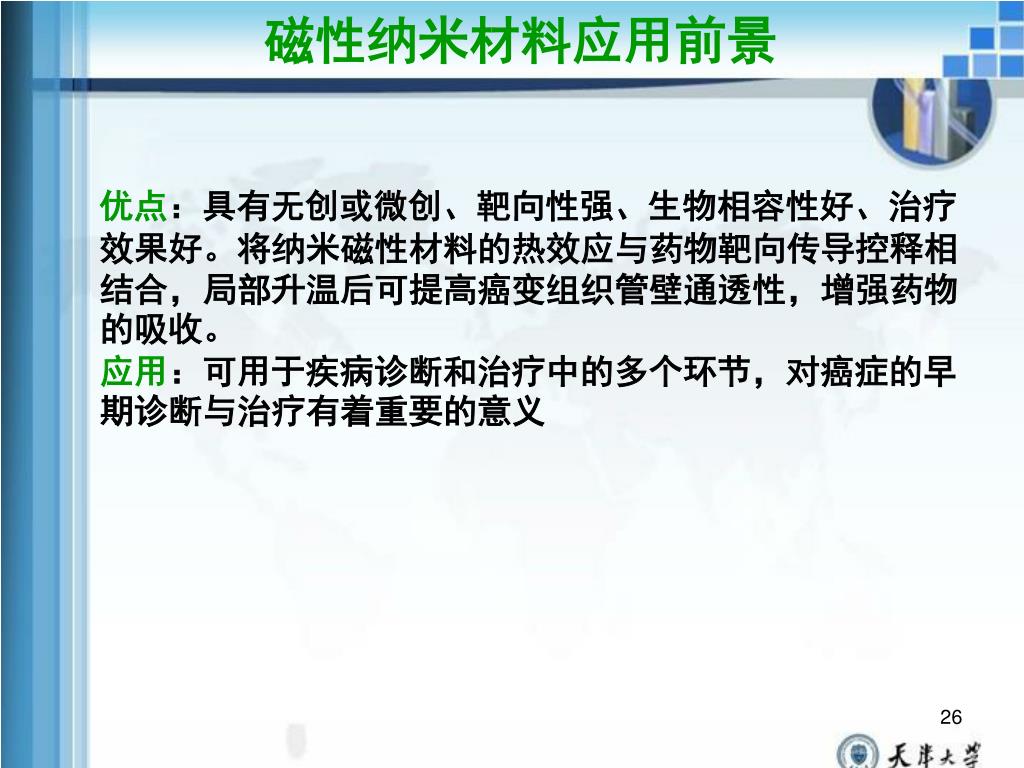 磁性纳米材料应用前景

优点：具有无创或微创、靶向性强、生物相容性好、治疗效果好。将纳米磁性材料的热效应与药物靶向传导控释相结合，局部升温后可提高癌变组织管壁通透性，增强药物的吸收。

应用：可用于疾病诊断和治疗中的多个环节，对癌症的早期诊断与治疗有着重要的意义

26

天津大学